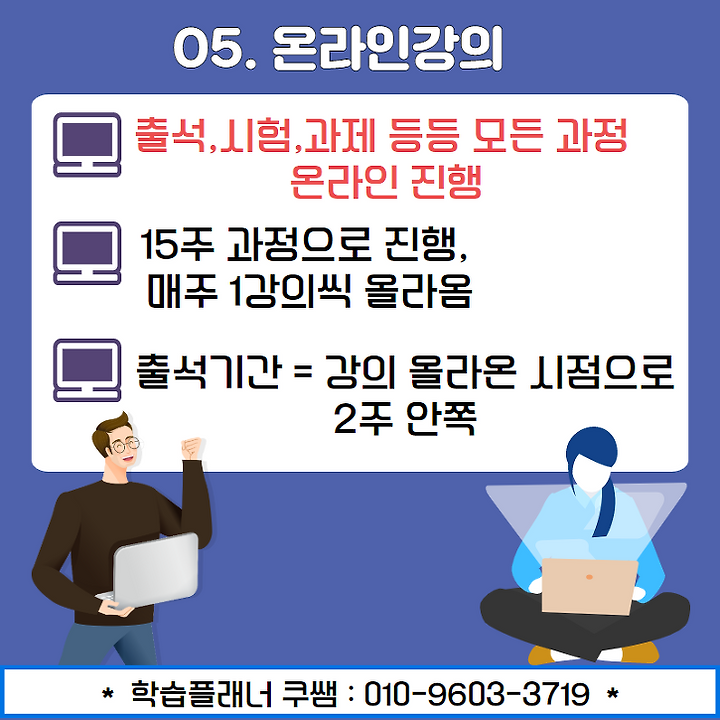 05. 온라인강의

출석,시험,과제 등등 모든 과정 온라인 진행

15주 과정으로 진행, 매주 1강의씩 올라옴

출석기간 = 강의 올라온 시점으로 2주 안쪽

* 학습플래너 쿠쌤 : 010-9603-3719 *